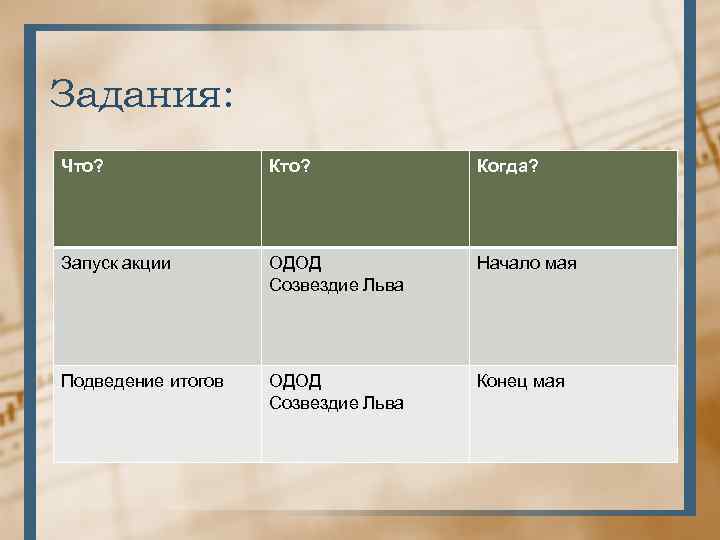 Задания:

| Что? | Кто? | Когда? |
|---|---|---|
| Запуск акции | ОДОД Созвездие Льва | Начало мая |
| Подведение итогов | ОДОД Созвездие Льва | Конец мая |